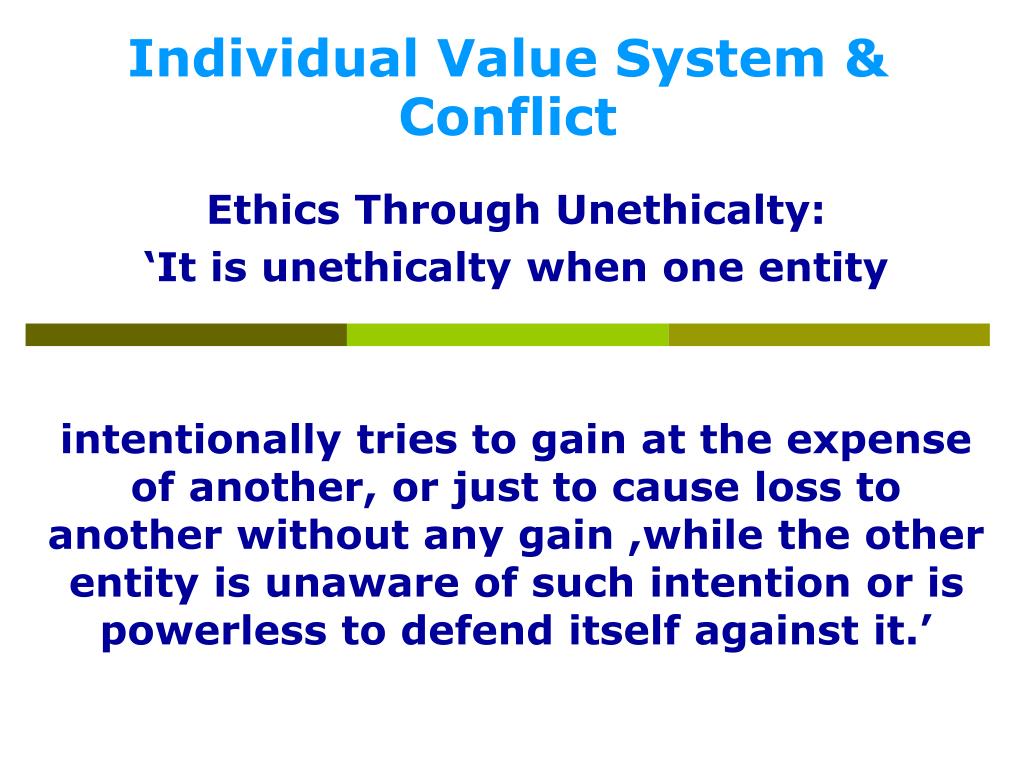 Individual Value System & Conflict

Ethics Through Unethicalty:
‘It is unethicalty when one entity

intentionally tries to gain at the expense of another, or just to cause loss to another without any gain ,while the other entity is unaware of such intention or is powerless to defend itself against it.’